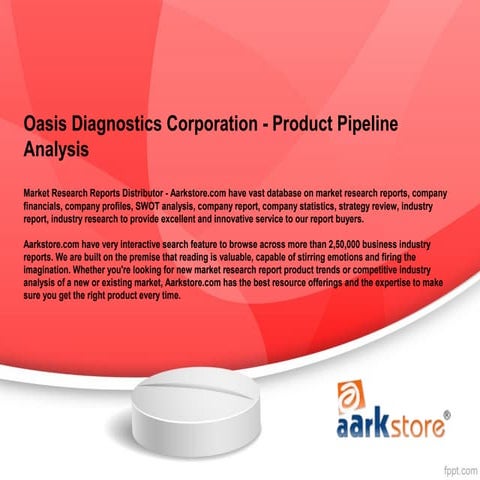 Oasis Diagnostics Corporation - Product Pipeline Analysis

Market Research Reports Distributor - Aarkstore.com have vast database on market research reports, company financials, company profiles, SWOT analysis, company report, company statistics, strategy review, industry report, industry research to provide excellent and innovative service to our report buyers.

Aarkstore.com have very interactive search feature to browse across more than 2,50,000 business industry reports. We are built on the premise that reading is valuable, capable of stirring emotions and firing the imagination. Whether you're looking for new market research report product trends or competitive industry analysis of a new or existing market, Aarkstore.com has the best resource offerings and the expertise to make sure you get the right product every time.

aarkstore®

fppt.com